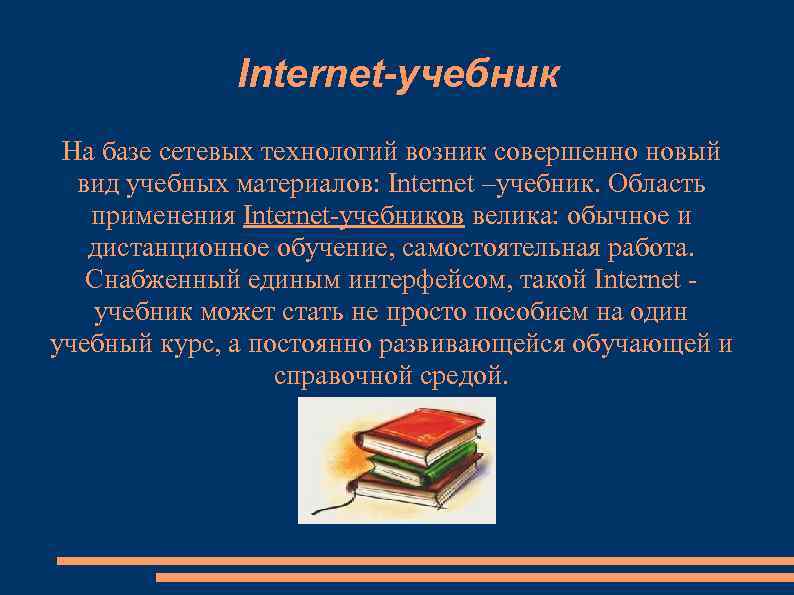 Internet-учебник

На базе сетевых технологий возник совершенно новый вид учебных материалов: Internet –учебник. Область применения Internet-учебников велика: обычное и дистанционное обучение, самостоятельная работа. Снабженный единым интерфейсом, такой Internet - учебник может стать не просто пособием на один учебный курс, а постоянно развивающейся обучающей и справочной средой.